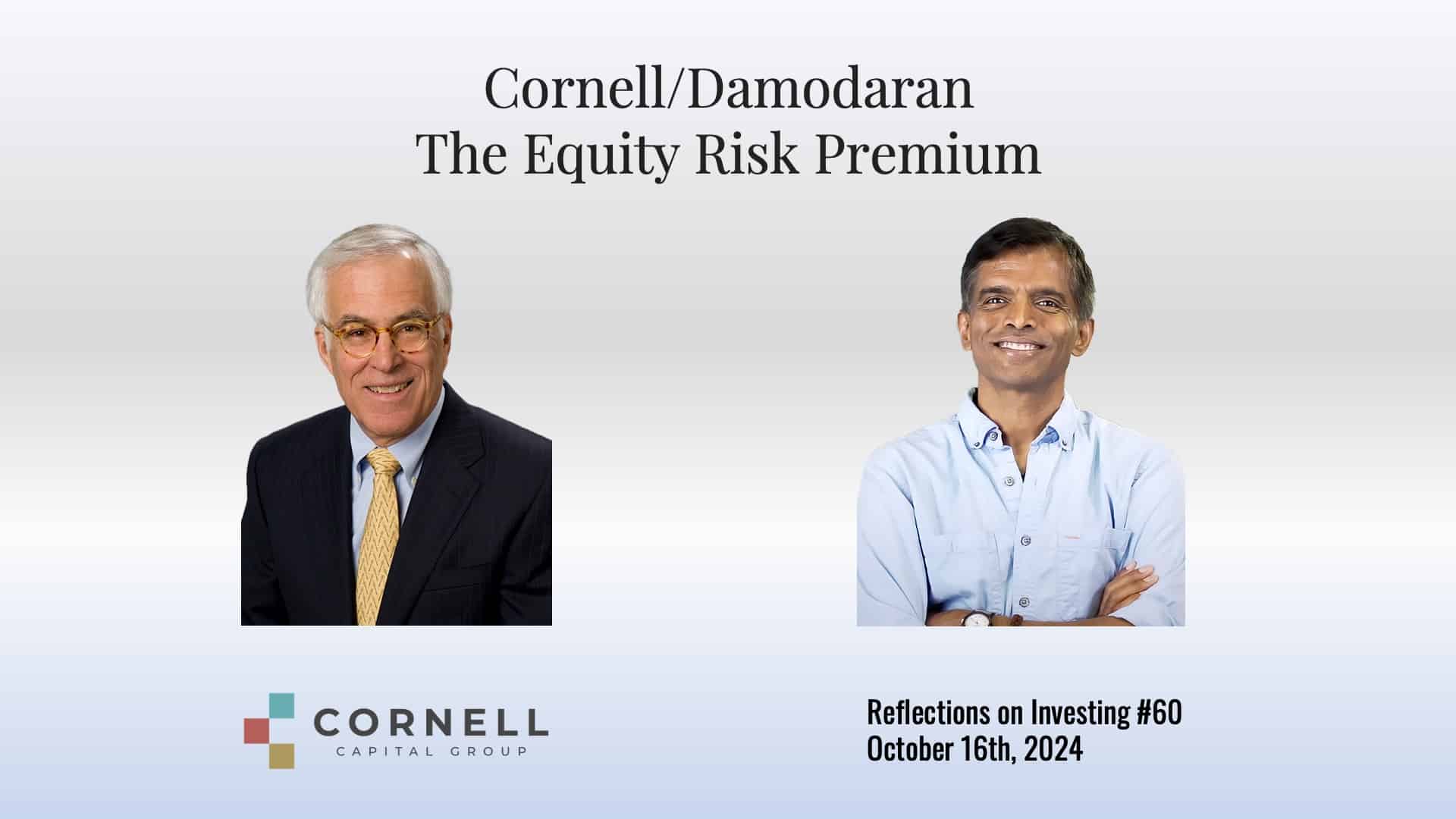 Cornell/Damodaran
The Equity Risk Premium

CORNELL
CAPITAL GROUP

Reflections on Investing #60
October 16th, 2024